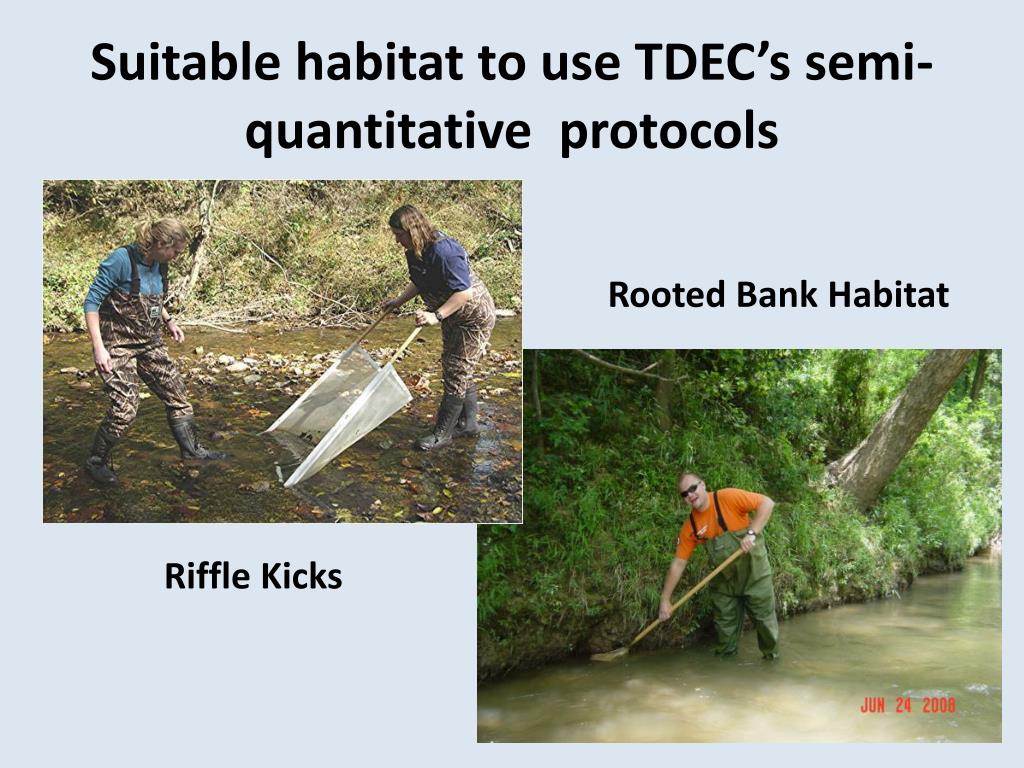 Suitable habitat to use TDEC's semi-quantitative protocols

Rooted Bank Habitat

Riffle Kicks

JUN 24 2008